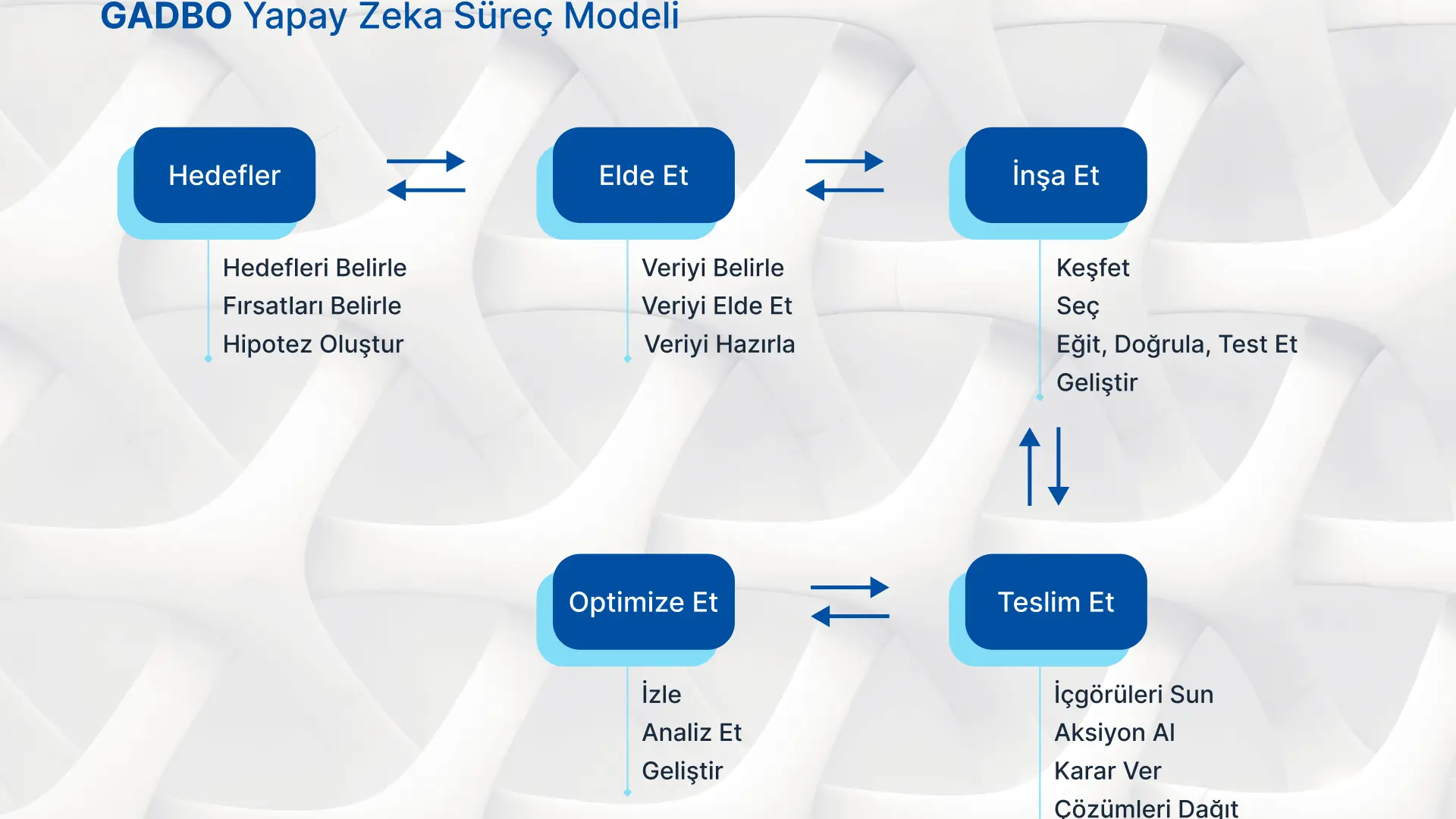 GADBO Yapay Zeka Süreç Modeli

Hedefler

Hedefleri Belirle
Fırsatları Belirle
Hipotez Oluştur

Elde Et

Veriyi Belirle
Veriyi Elde Et
Veriyi Hazırla

İnşa Et

Keşfet
Seç
Eğit, Doğrula, Test Et
Geliştir

Optimize Et

İzle
Analiz Et
Geliştir

Teslim Et

İçgörüleri Sun
Aksiyon Al
Karar Ver
Çözümleri Dağıt